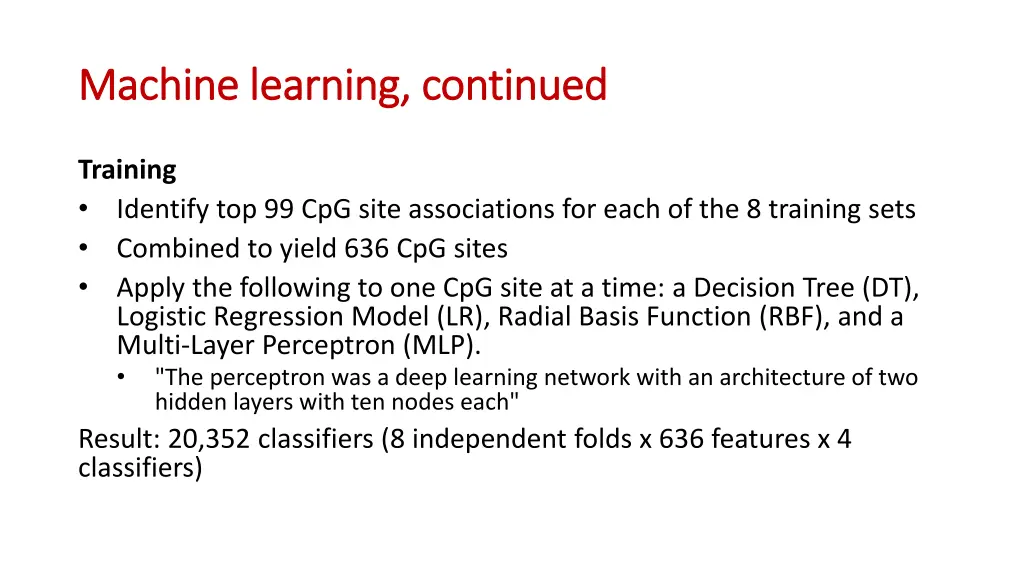 Machine learning, continued

Training
• Identify top 99 CpG site associations for each of the 8 training sets
• Combined to yield 636 CpG sites
• Apply the following to one CpG site at a time: a Decision Tree (DT), Logistic Regression Model (LR), Radial Basis Function (RBF), and a Multi-Layer Perceptron (MLP).
  • "The perceptron was a deep learning network with an architecture of two hidden layers with ten nodes each"

Result: 20,352 classifiers (8 independent folds x 636 features x 4 classifiers)